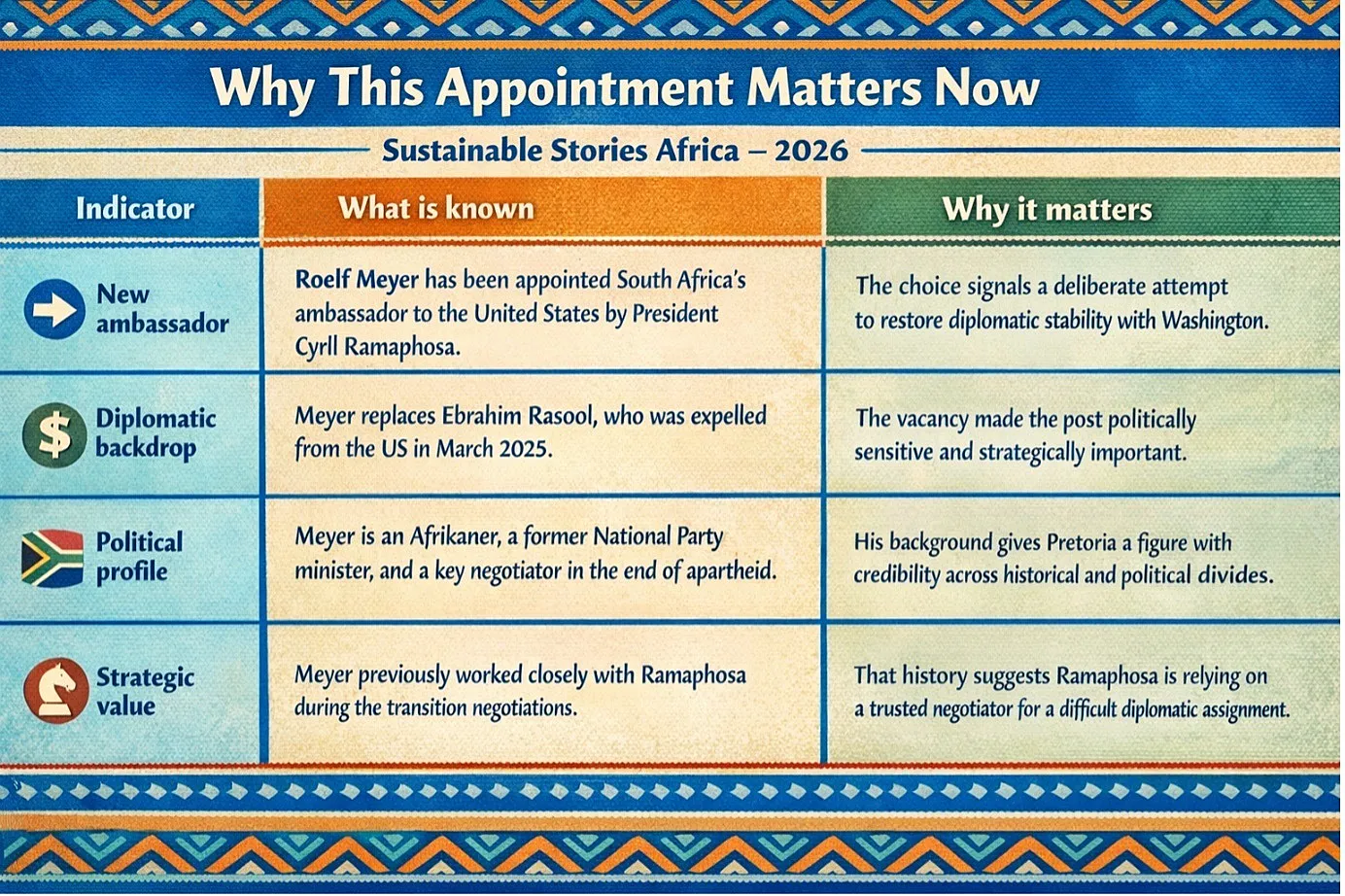 Why This Appointment Matters Now

Sustainable Stories Africa – 2026

| Indicator | What is known | Why it matters |
|---|---|---|
| New ambassador | Roelf Meyer has been appointed South Africa's ambassador to the United States by President Cyrll Ramaphosa. | The choice signals a deliberate attempt to restore diplomatic stability with Washington. |
| Diplomatic backdrop | Meyer replaces Ebrahim Rasool, who was expelled from the US in March 2025. | The vacancy made the post politically sensitive and strategically important. |
| Political profile | Meyer is an Afrikaner, a former National Party minister, and a key negotiator in the end of apartheid. | His background gives Pretoria a figure with credibility across historical and political divides. |
| Strategic value | Meyer previously worked closely with Ramaphosa during the transition negotiations. | That history suggests Ramaphosa is relying on a trusted negotiator for a difficult diplomatic assignment. |